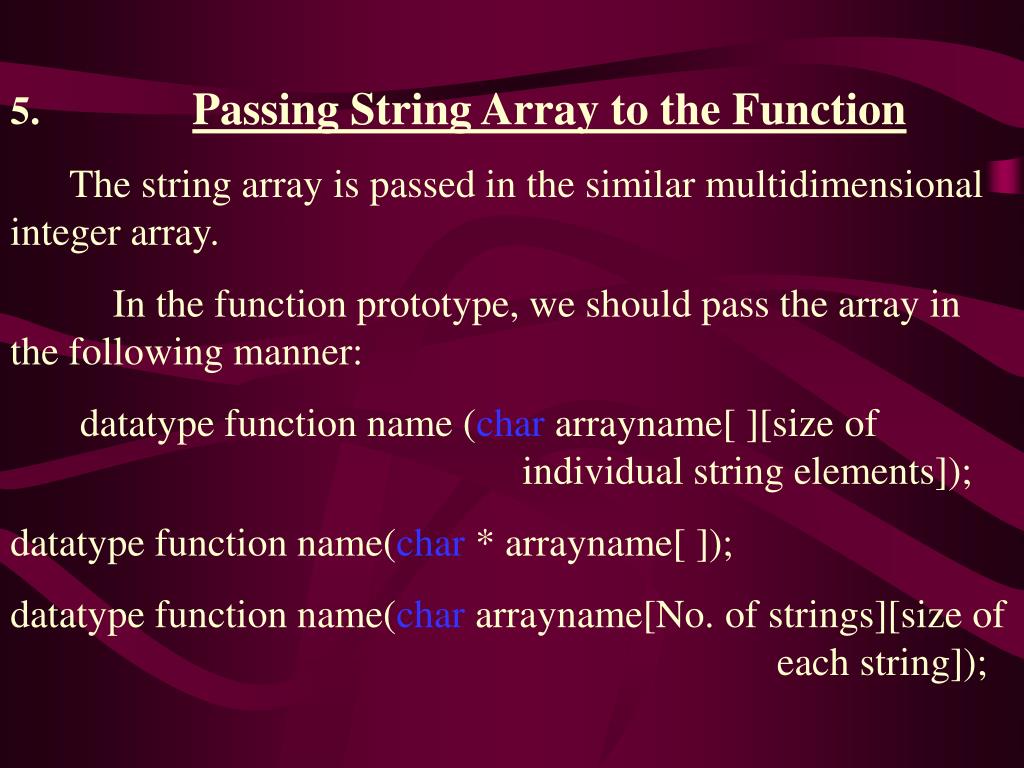 5. Passing String Array to the Function

The string array is passed in the similar multidimensional integer array.

In the function prototype, we should pass the array in the following manner:

datatype function name (char arrayname[ ][size of individual string elements]);

datatype function name(char * arrayname[ ]);

datatype function name(char arrayname[No. of strings][size of each string]);